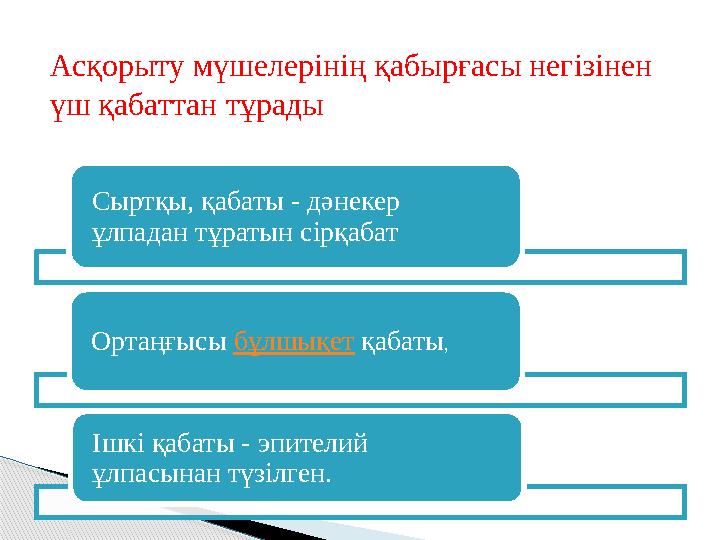 Асқорыту мүшелерінің қабырғасы негізінен үш қабаттан тұрады

Сыртқы, қабаты - дәнекер ұлпадан тұратын сірқабат

Ортаңғысы бұлшықет қабаты,

Ішкі қабаты - эпителий ұлпасынан түзілген.